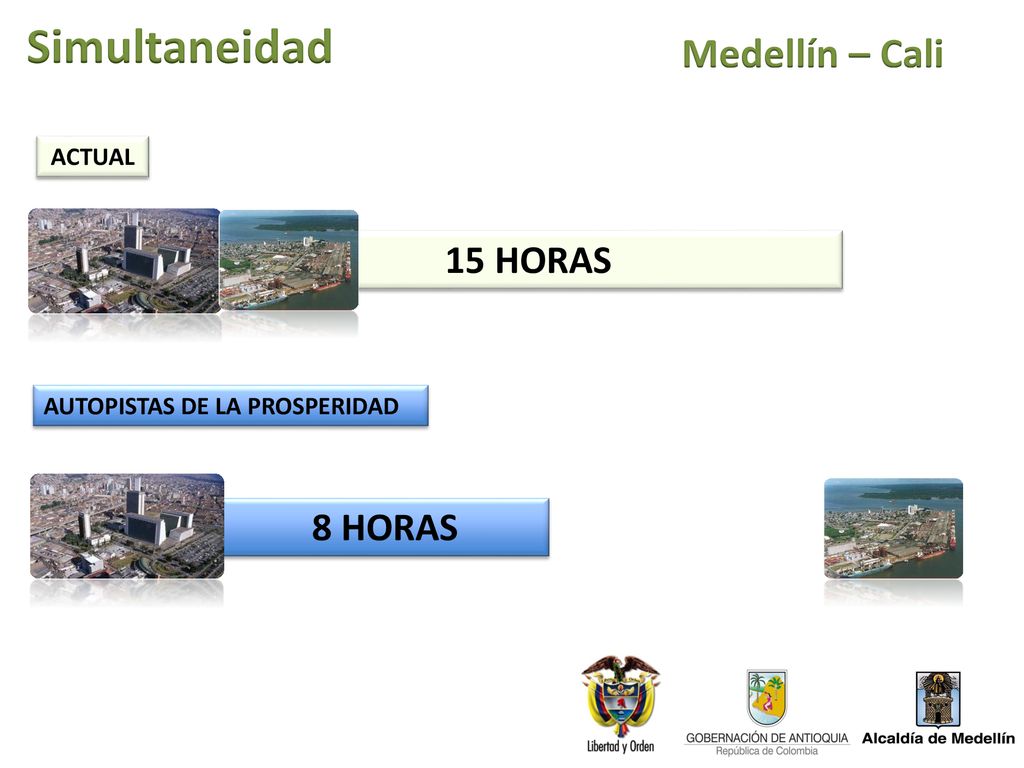 Simultaneidad

Medellín – Cali

ACTUAL

15 HORAS

AUTOPISTAS DE LA PROSPERIDAD

8 HORAS

Libertad y Orden

GOBERNACIÓN DE ANTIOQUIA
República de Colombia

Alcaldía de Medellín